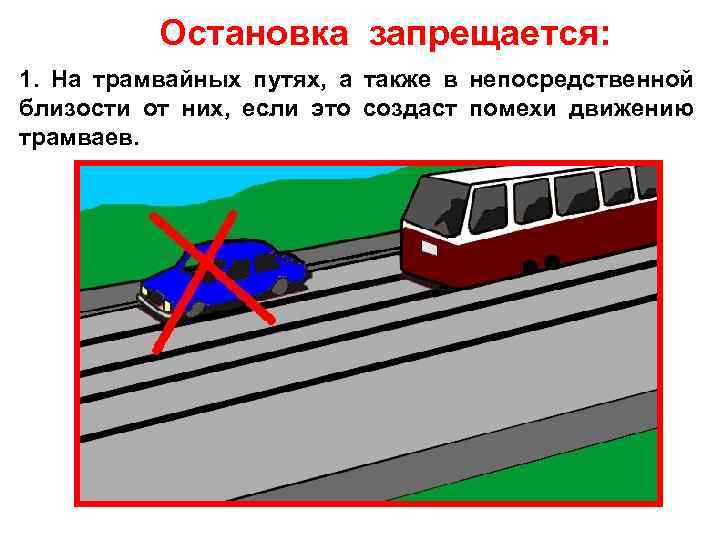 Остановка запрещается:

1. На трамвайных путях, а также в непосредственной близости от них, если это создаст помехи движению трамваев.